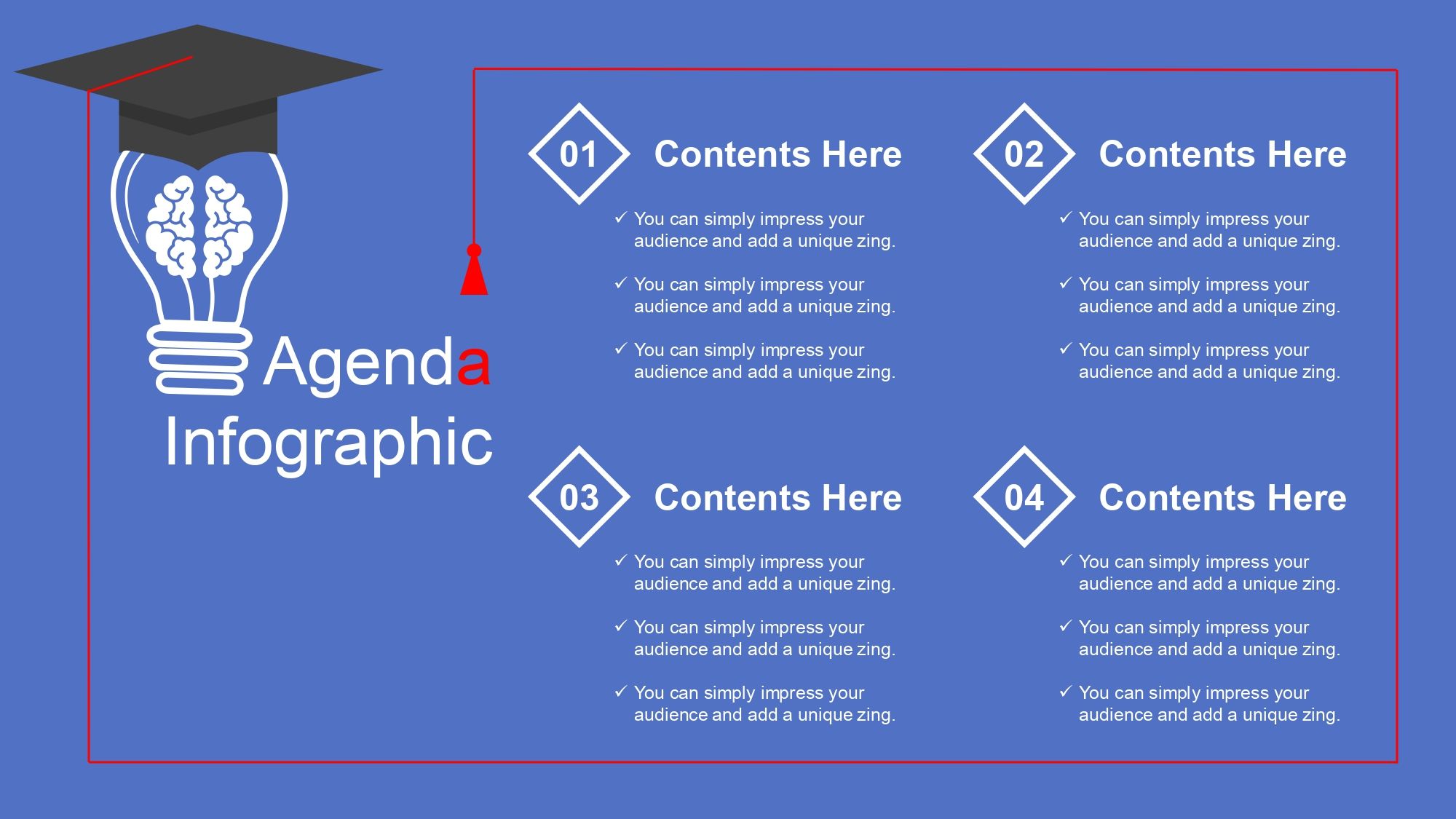 Agenda Infographic

01 Contents Here

✓ You can simply impress your audience and add a unique zing.

✓ You can simply impress your audience and add a unique zing.

✓ You can simply impress your audience and add a unique zing.

02 Contents Here

✓ You can simply impress your audience and add a unique zing.

✓ You can simply impress your audience and add a unique zing.

✓ You can simply impress your audience and add a unique zing.

03 Contents Here

✓ You can simply impress your audience and add a unique zing.

✓ You can simply impress your audience and add a unique zing.

✓ You can simply impress your audience and add a unique zing.

04 Contents Here

✓ You can simply impress your audience and add a unique zing.

✓ You can simply impress your audience and add a unique zing.

✓ You can simply impress your audience and add a unique zing.